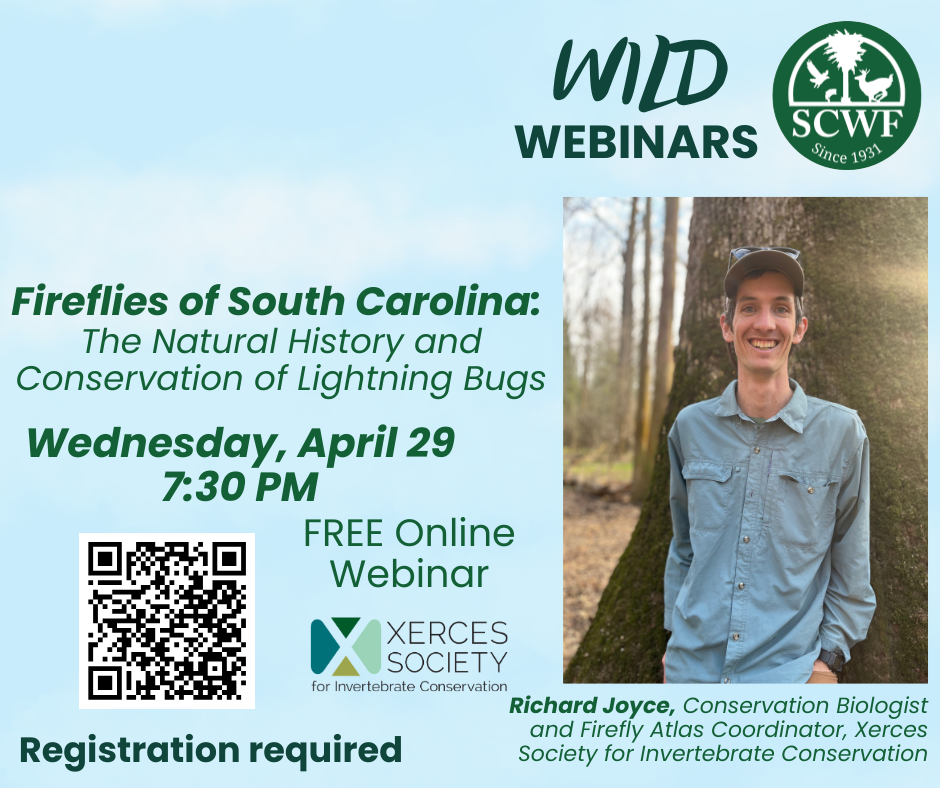 WILD WEBINARS

SCWF
Since 1931

Fireflies of South Carolina: The Natural History and Conservation of Lightning Bugs

Wednesday, April 29
7:30 PM

FREE Online Webinar

XERCES SOCIETY
for Invertebrate Conservation

Registration required

Richard Joyce, Conservation Biologist and Firefly Atlas Coordinator, Xerces Society for Invertebrate Conservation